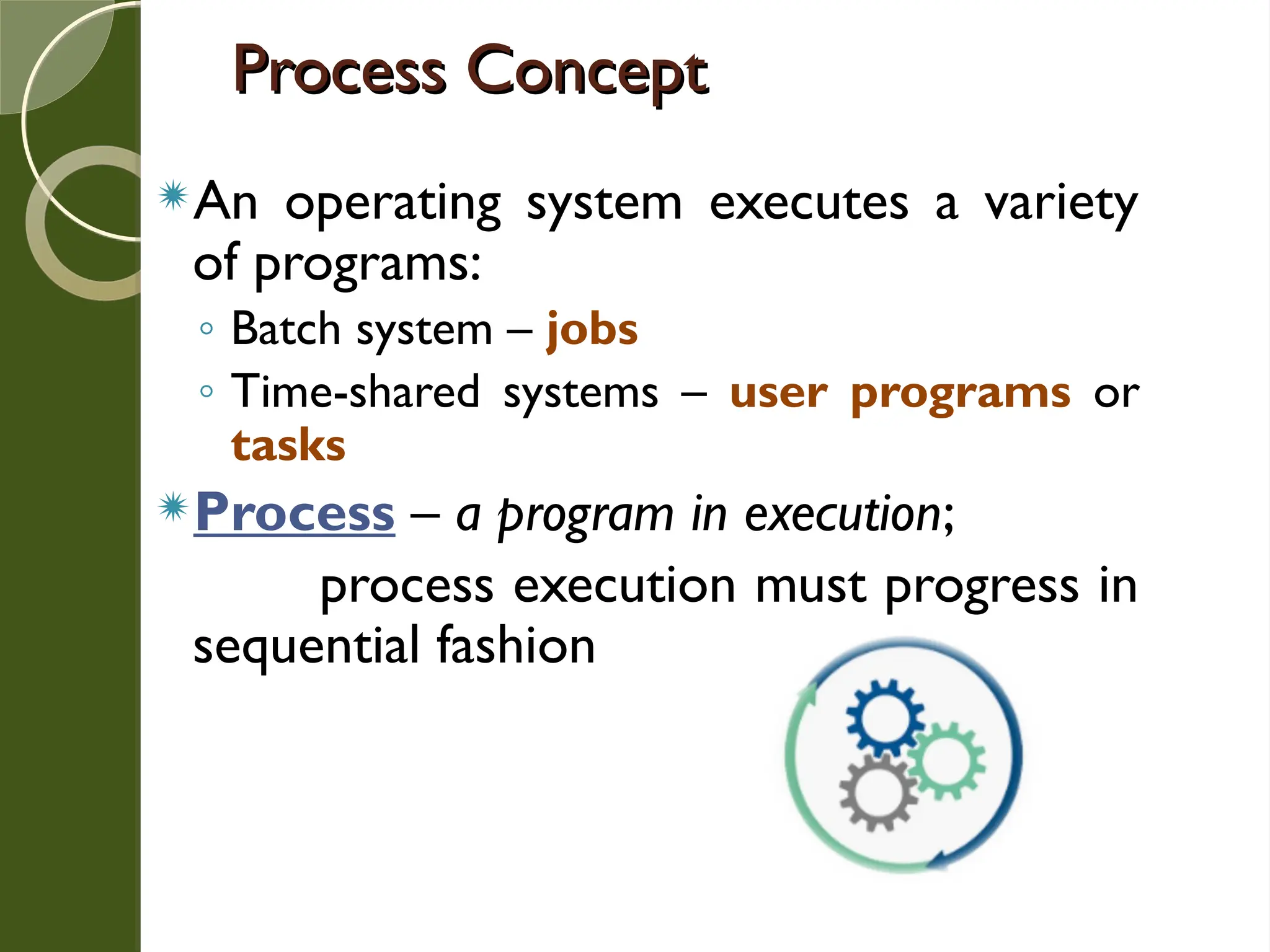 Process Concept

An operating system executes a variety of programs:

◦ Batch system – jobs

◦ Time-shared systems – user programs or tasks

Process – a program in execution;

process execution must progress in sequential fashion